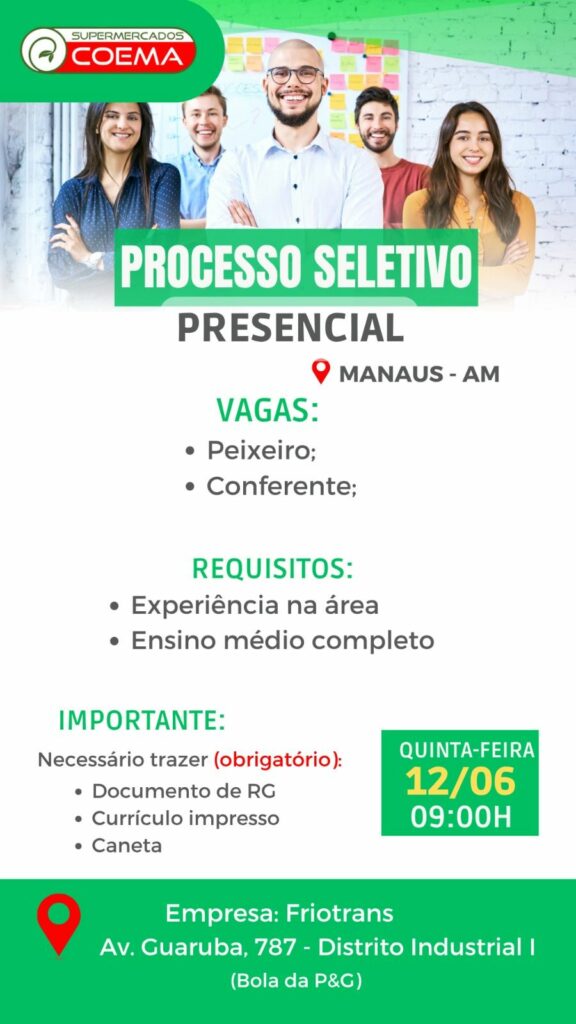 SUPERMERCADOS
COEMA

PROCESSO SELETIVO
PRESENCIAL

MANAUS - AM

VAGAS:
• Peixeiro;
• Conferente;

REQUISITOS:
• Experiência na área
• Ensino médio completo

IMPORTANTE:
Necessário trazer (obrigatório):
• Documento de RG
• Currículo impresso
• Caneta

QUINTA-FEIRA
12/06
09:00H

Empresa: Friotrans
Av. Guaruba, 787 - Distrito Industrial I
(Bola da P&G)